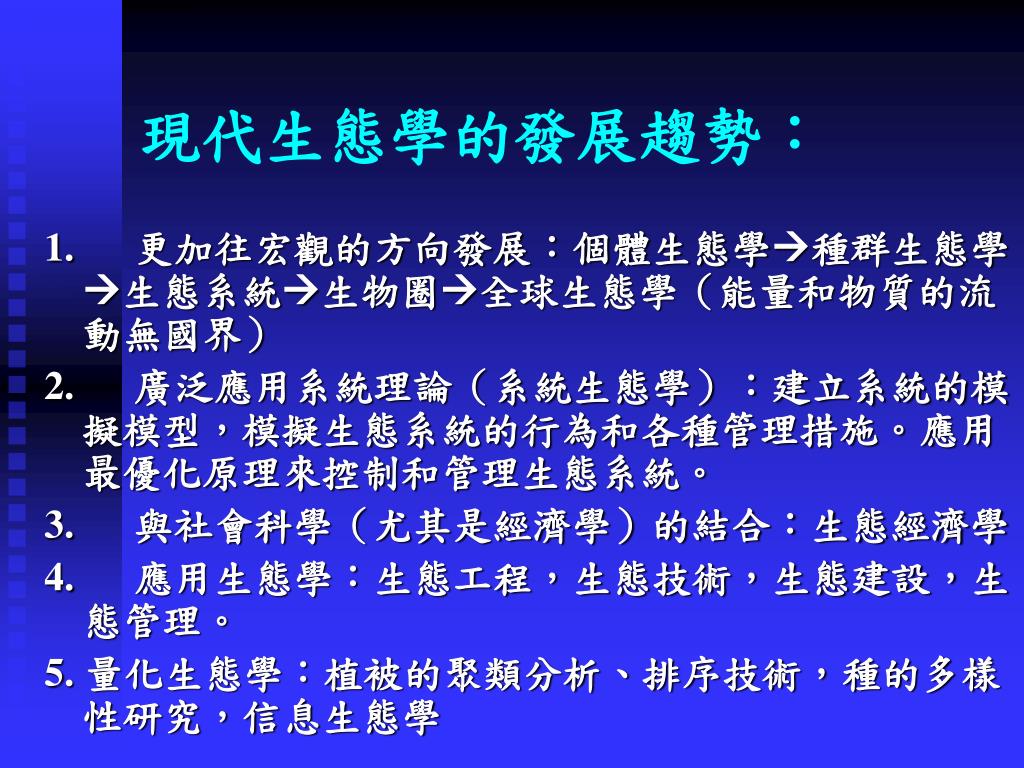 現代生態學的發展趨勢：

1. 更加往宏觀的方向發展：個體生態學→種群生態學→生態系統→生物圈→全球生態學（能量和物質的流動無國界）

2. 廣泛應用系統理論（系統生態學）：建立系統的模擬模型，模擬生態系統的行為和各種管理措施。應用最優化原理來控制和管理生態系統。

3. 與社會科學（尤其是經濟學）的結合：生態經濟學

4. 應用生態學：生態工程，生態技術，生態建設，生態管理。

5. 量化生態學：植被的聚類分析、排序技術，種的多樣性研究，信息生態學